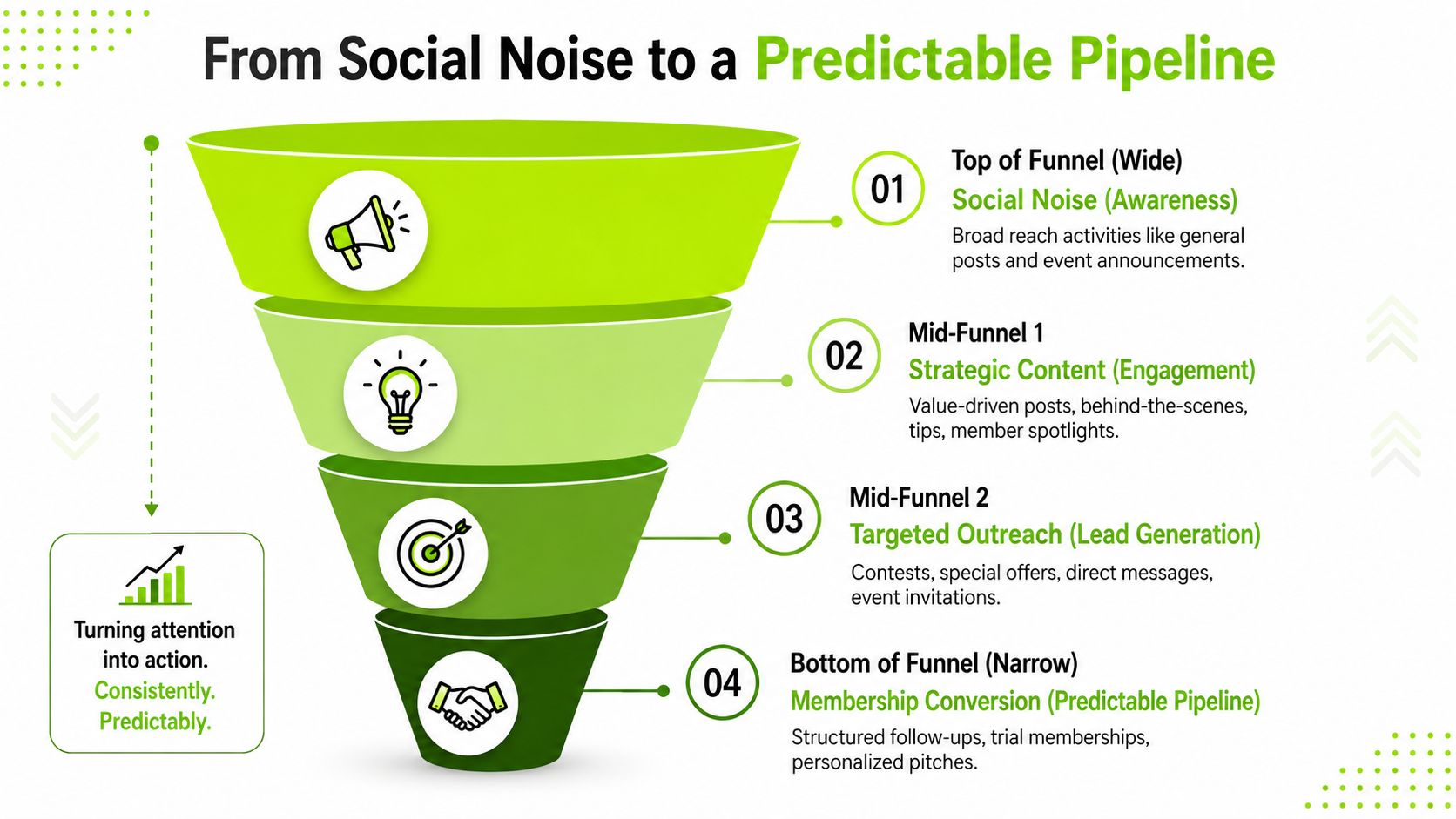 From Social Noise to a Predictable Pipeline

01
Top of Funnel (Wide)
Social Noise (Awareness)
Broad reach activities like general posts and event announcements.

02
Mid-Funnel 1
Strategic Content (Engagement)
Value-driven posts, behind-the-scenes, tips, member spotlights.

03
Mid-Funnel 2
Targeted Outreach (Lead Generation)
Contests, special offers, direct messages, event invitations.

04
Bottom of Funnel (Narrow)
Membership Conversion (Predictable Pipeline)
Structured follow-ups, trial memberships, personalized pitches.

Turning attention into action.
Consistently.
Predictably.